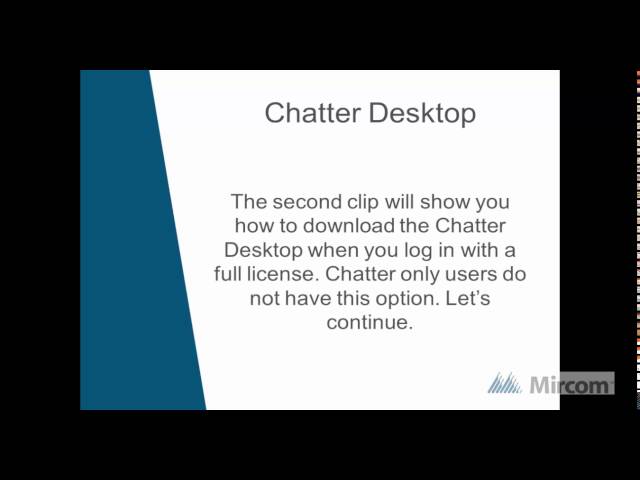 Chatter Desktop

The second clip will show you how to download the Chatter Desktop when you log in with a full license. Chatter only users do not have this option. Let's continue.

Mircom